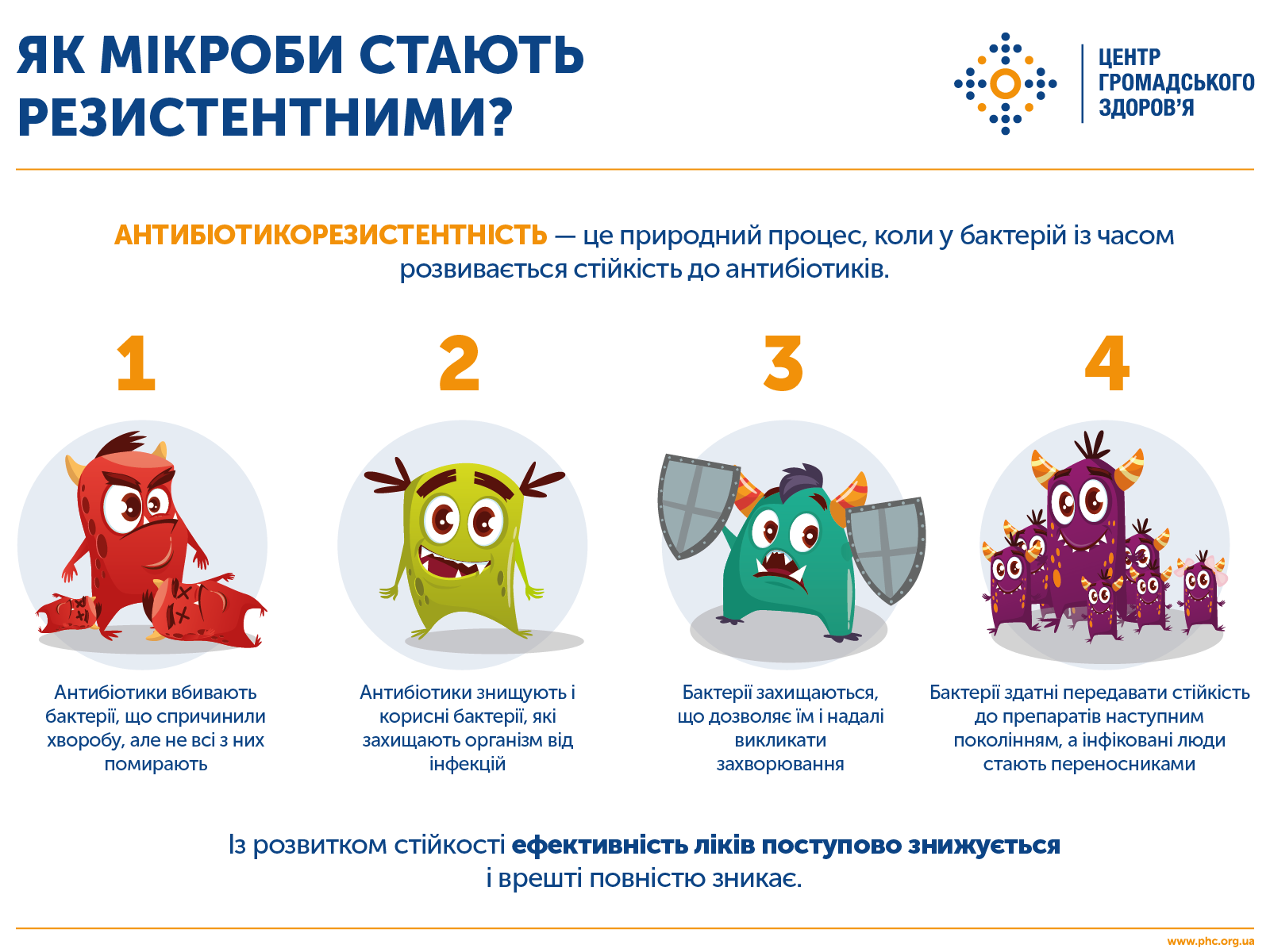 ЯК МІКРОБИ СТАЮТЬ РЕЗИСТЕНТНИМИ?

ЦЕНТР ГРОМАДСЬКОГО ЗДОРОВ'Я

АНТИБІОТИКОРЕЗИСТЕНТНІСТЬ — це природний процес, коли у бактерій із часом розвивається стійкість до антибіотиків.

1

Антибіотики вбивають бактерії, що спричинили хворобу, але не всі з них помирають

2

Антибіотики знищують і корисні бактерії, які захищають організм від інфекцій

3

Бактерії захищаються, що дозволяє їм і надалі викликати захворювання

4

Бактерії здатні передавати стійкість до препаратів наступним поколінням, а інфіковані люди стають переносниками

Із розвитком стійкості ефективність ліків поступово знижується і врешті повністю зникає.

www.phc.org.ua